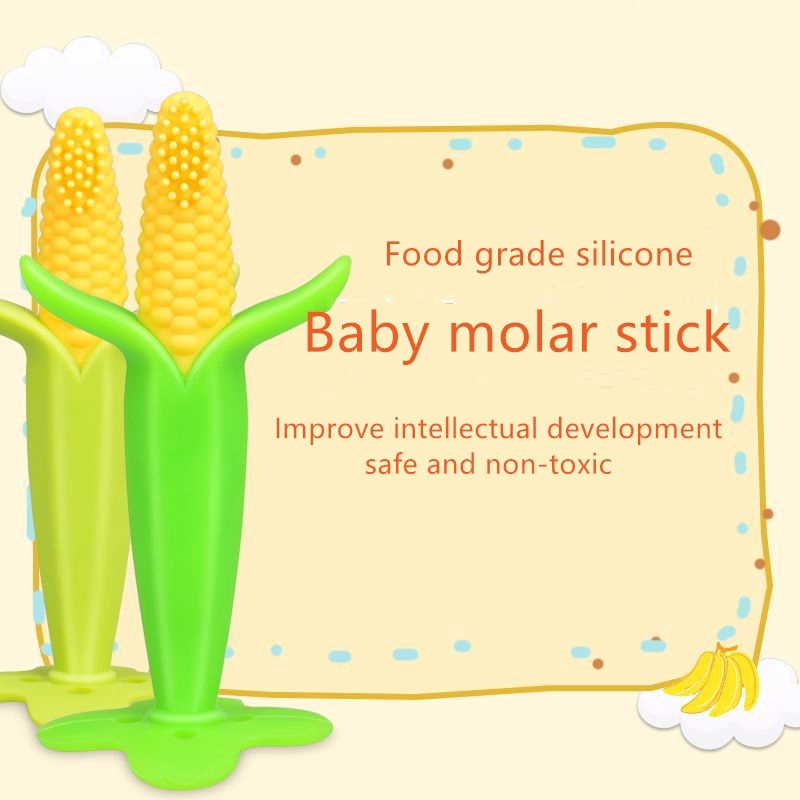 Food grade silicone

Baby molar stick

Improve intellectual development
safe and non-toxic